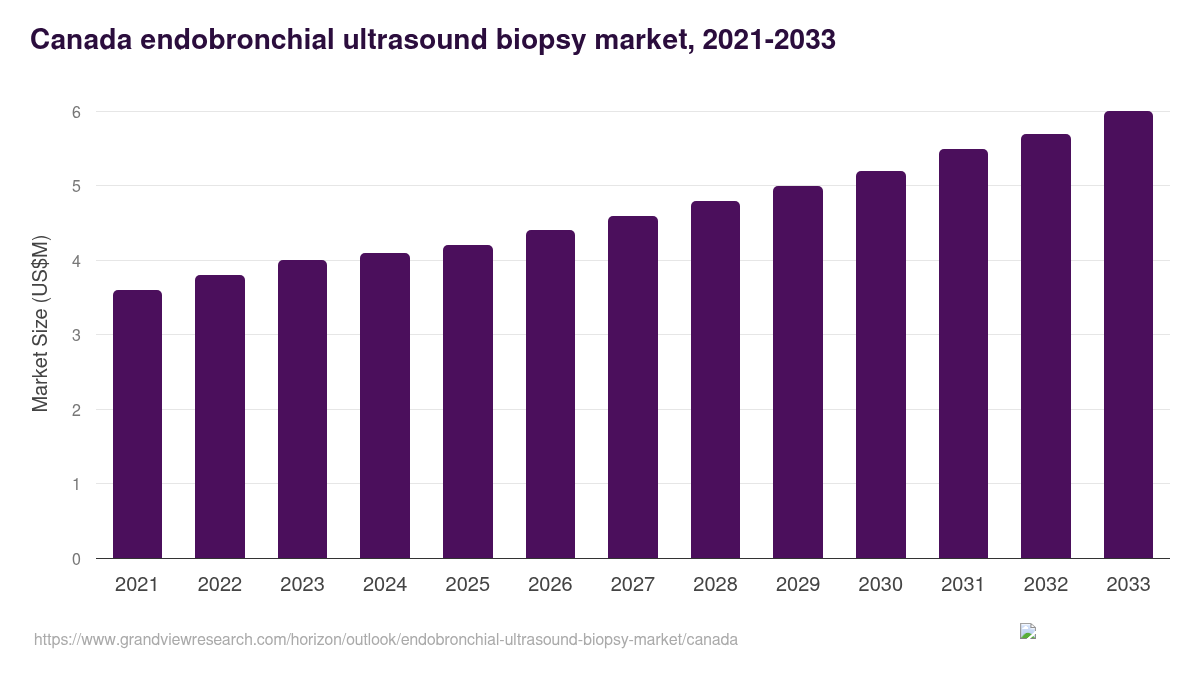 Canada endobronchial ultrasound biopsy market, 2021-2033

Market Size (US$M)

6
5
4
3
2
1
0

2021 2022 2023 2024 2025 2026 2027 2028 2029 2030 2031 2032 2033

https://www.grandviewresearch.com/horizon/outlook/endobronchial-ultrasound-biopsy-market/canada